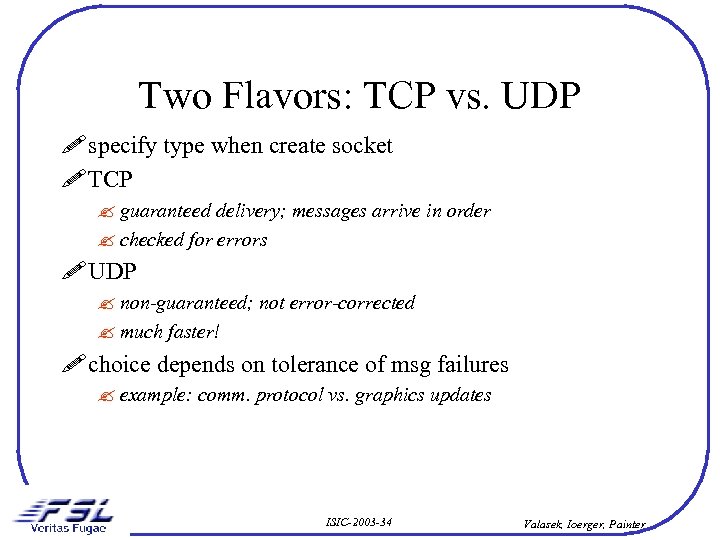 Two Flavors: TCP vs. UDP

specify type when create socket

TCP

guaranteed delivery; messages arrive in order

checked for errors

UDP

non-guaranteed; not error-corrected

much faster!

choice depends on tolerance of msg failures

example: comm. protocol vs. graphics updates

FSL
Veritas Fugae

ISIC-2003-34

Valasek, Ioerger, Painter